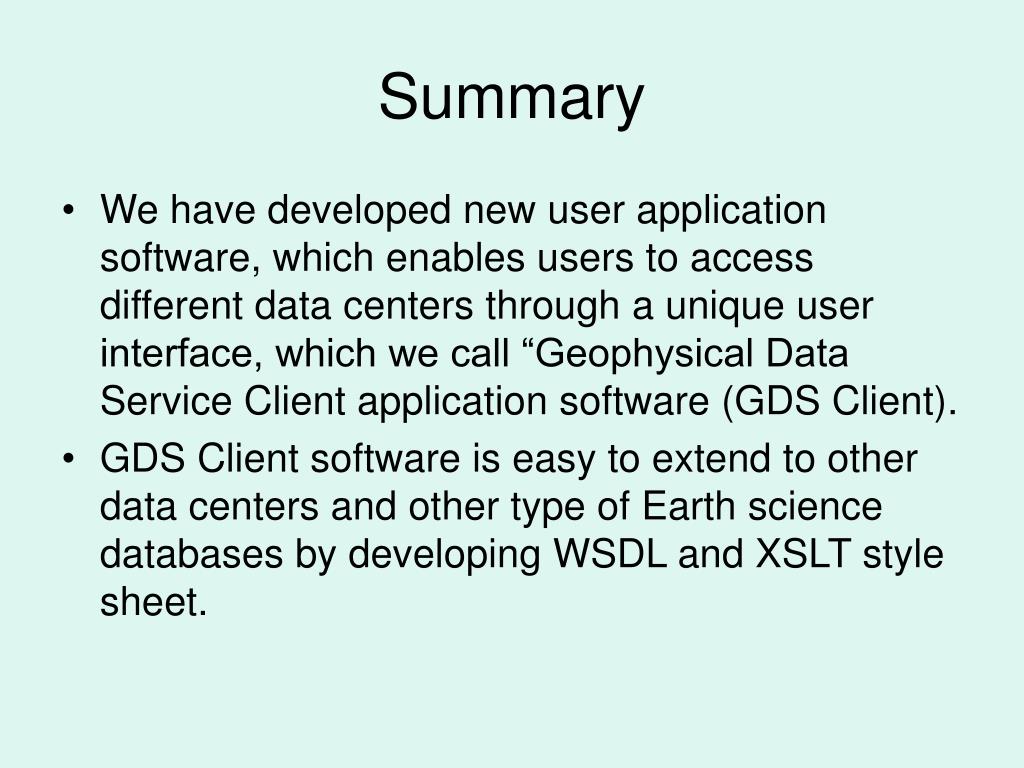 Summary

• We have developed new user application software, which enables users to access different data centers through a unique user interface, which we call “Geophysical Data Service Client application software (GDS Client).

• GDS Client software is easy to extend to other data centers and other type of Earth science databases by developing WSDL and XSLT style sheet.